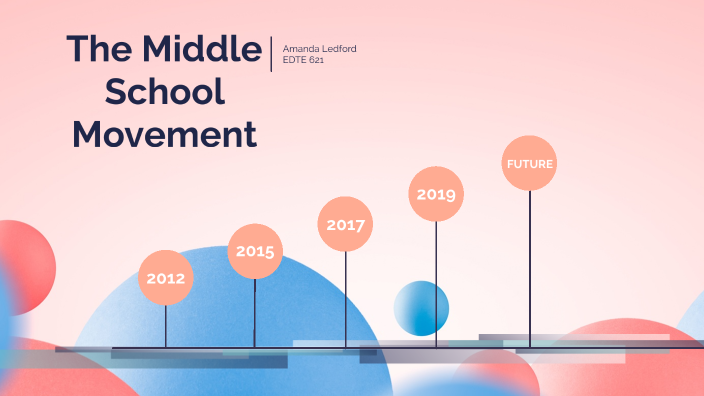 The Middle School Movement

Amanda Ledford
EDTE 621

2012

2015

2017

2019

FUTURE